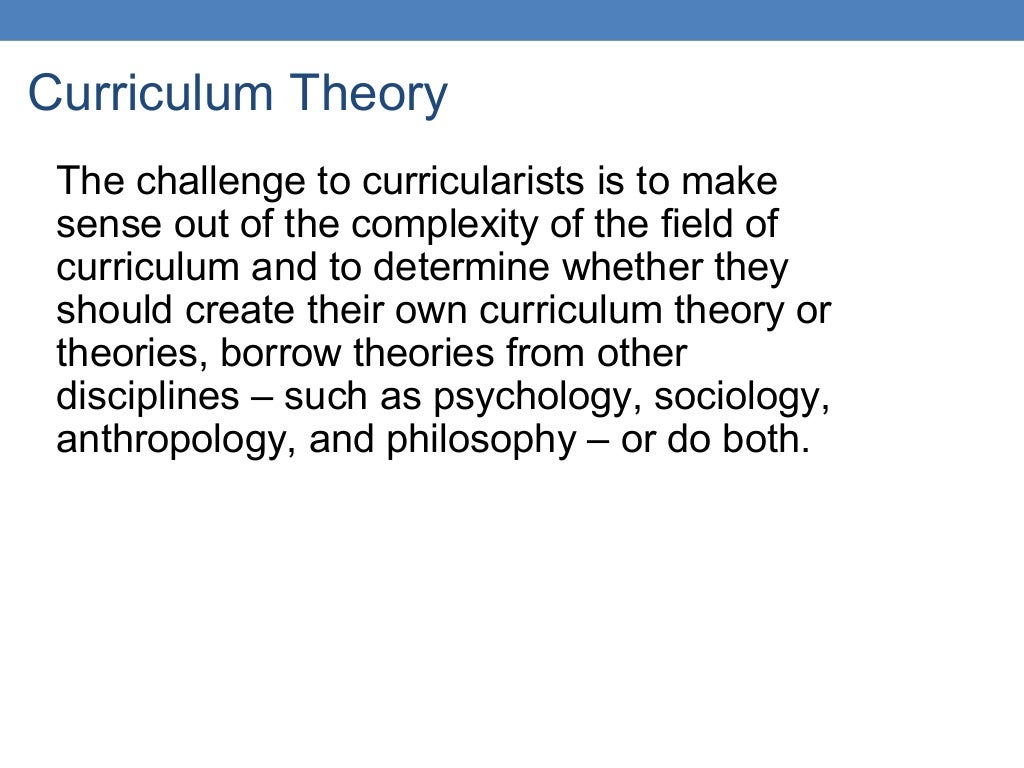 Curriculum Theory

The challenge to curricularists is to make sense out of the complexity of the field of curriculum and to determine whether they should create their own curriculum theory or theories, borrow theories from other disciplines – such as psychology, sociology, anthropology, and philosophy – or do both.